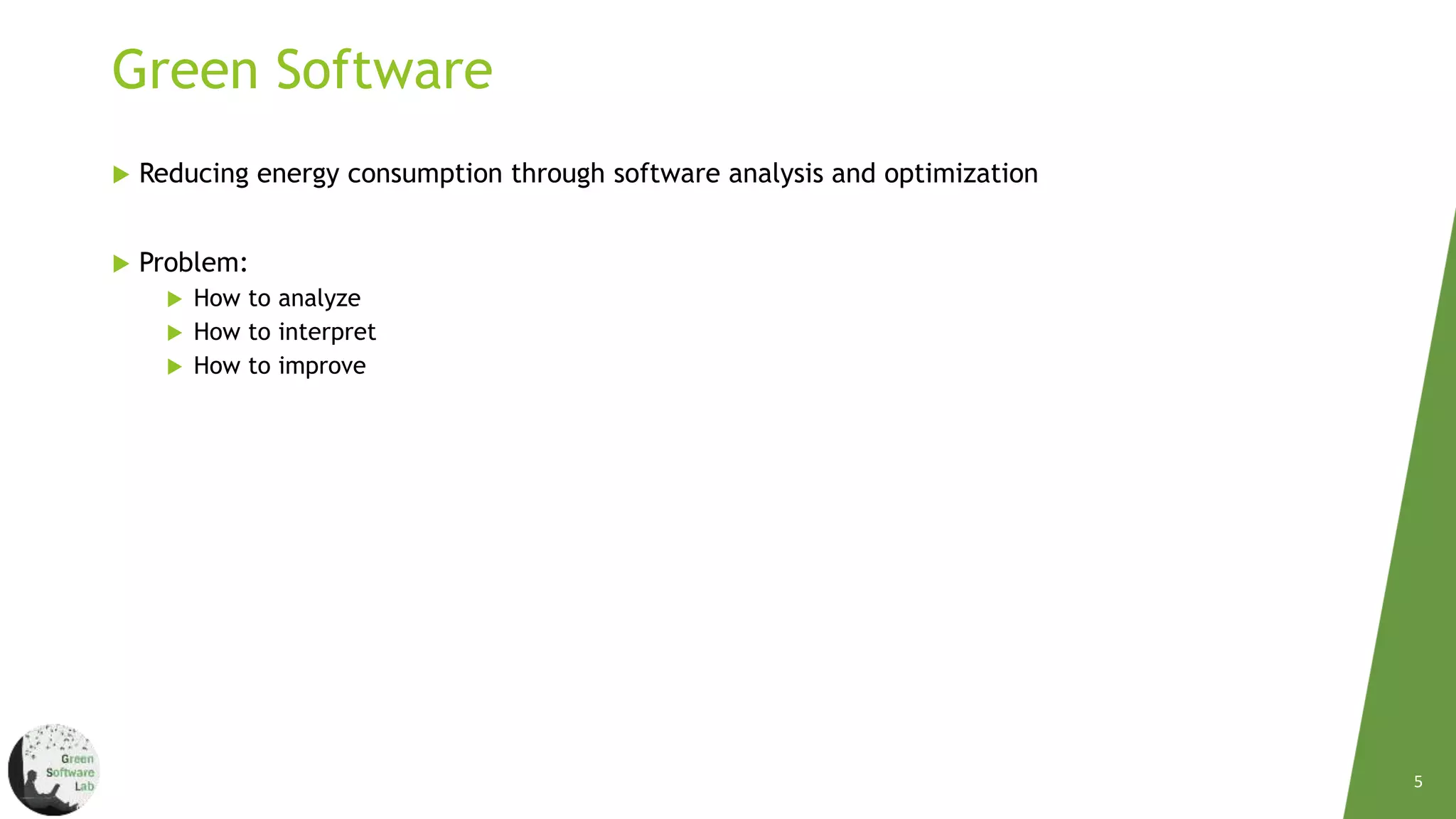 Green Software

Reducing energy consumption through software analysis and optimization

Problem:

How to analyze

How to interpret

How to improve

Green Software Lab

5